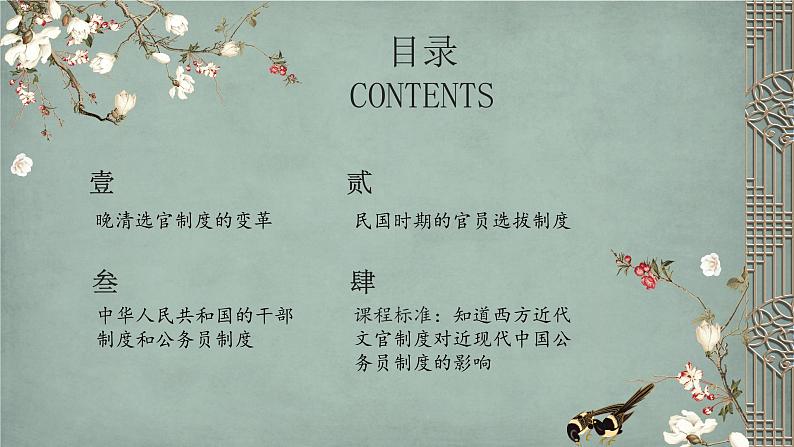 目录
CONTENTS

壹
晚清选官制度的变革

贰
民国时期的官员选拔制度

叁
中华人民共和国的干部制度和公务员制度

肆
课程标准：知道西方近代文官制度对近现代中国公务员制度的影响